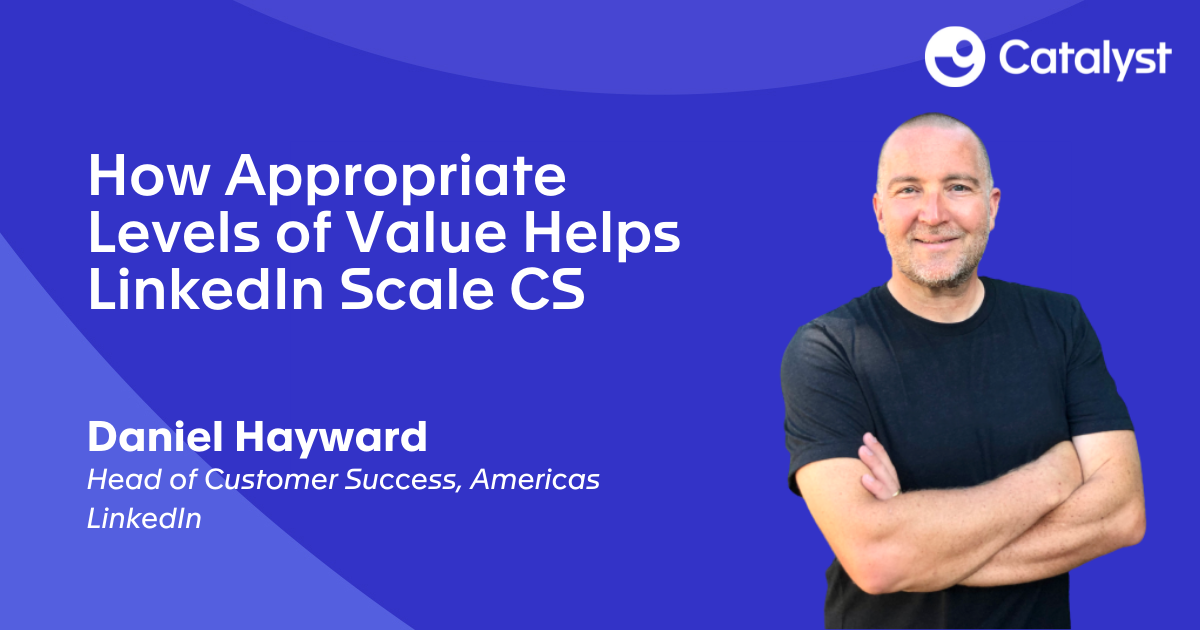 Catalyst

How Appropriate Levels of Value Helps LinkedIn Scale CS

Daniel Hayward
Head of Customer Success, Americas
LinkedIn